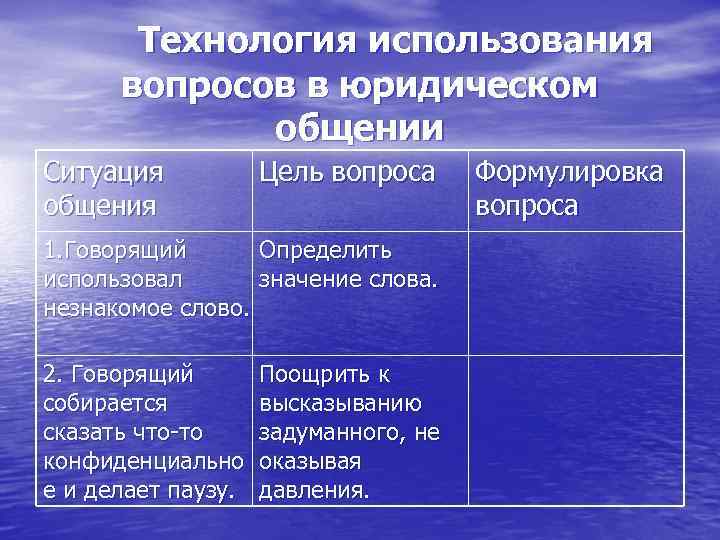 Технология использования вопросов в юридическом общении

| Ситуация общения | Цель вопроса | Формулировка вопроса |
|---|---|---|
| 1.Говорящий использовал незнакомое слово. | Определить значение слова. | |
| 2. Говорящий собирается сказать что-то конфиденциальное и делает паузу. | Поощрить к высказыванию задуманного, не оказывая давления. | |